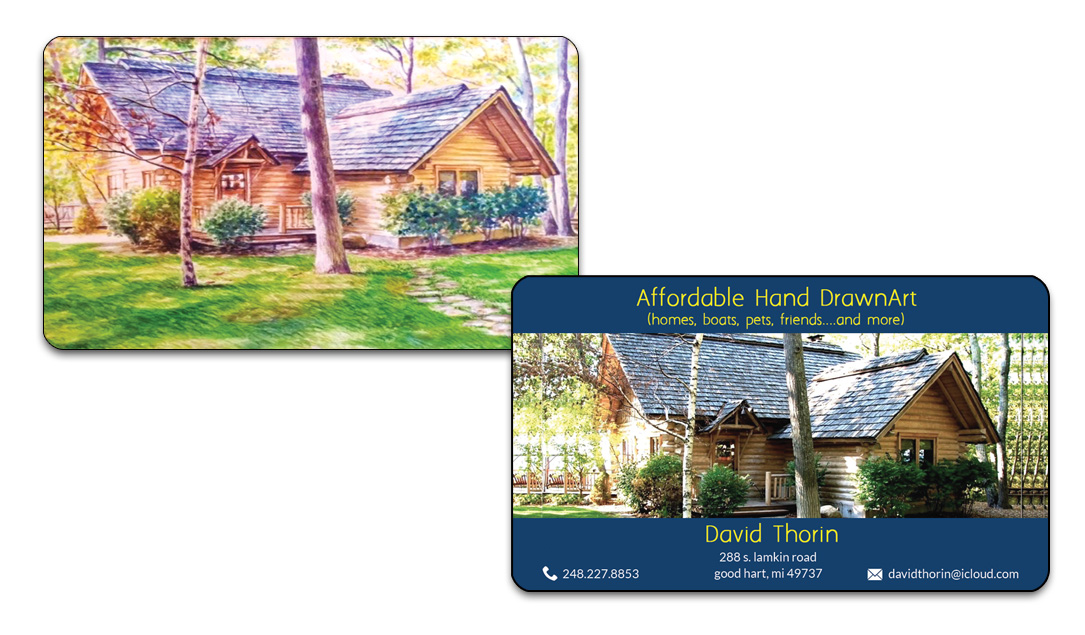 Affordable Hand DrawnArt
(homes, boats, pets, friends....and more)

David Thorin

288 s. lamkin road
good hart, mi 49737

248.227.8853

davidthorin@icloud.com